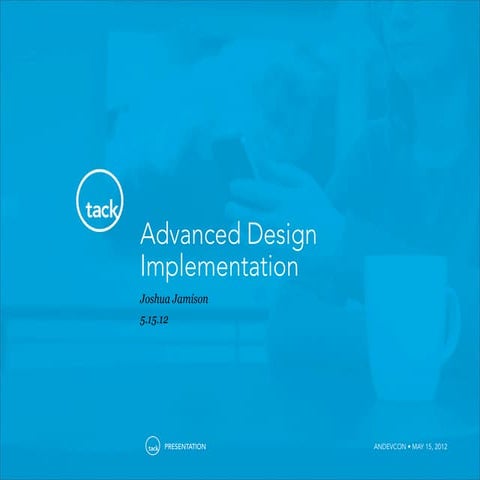 tack

Advanced Design Implementation

Joshua Jamison

5.15.12

tack PRESENTATION

ANDEVCON • MAY 15, 2012